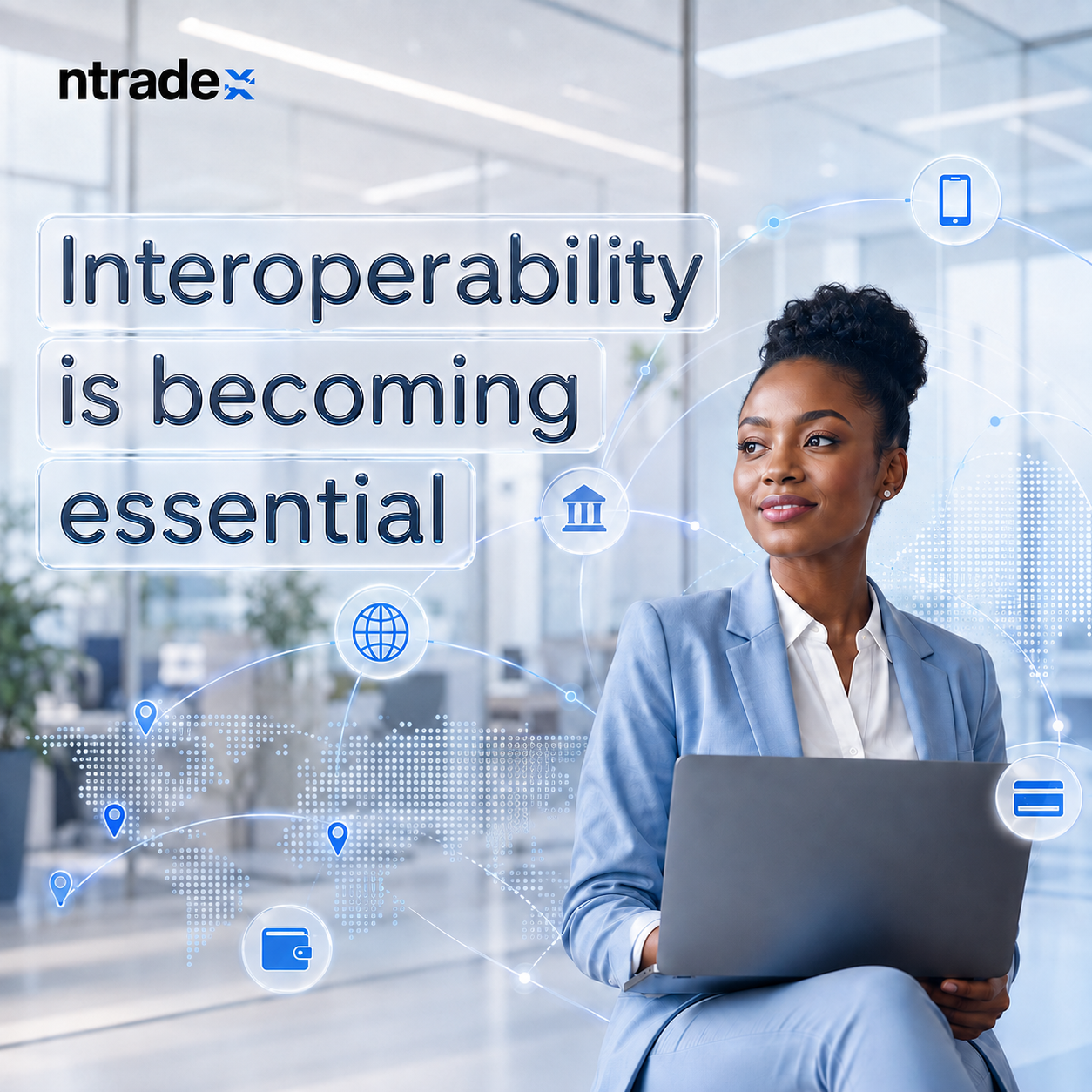 ntradex

Interoperability is becoming essential